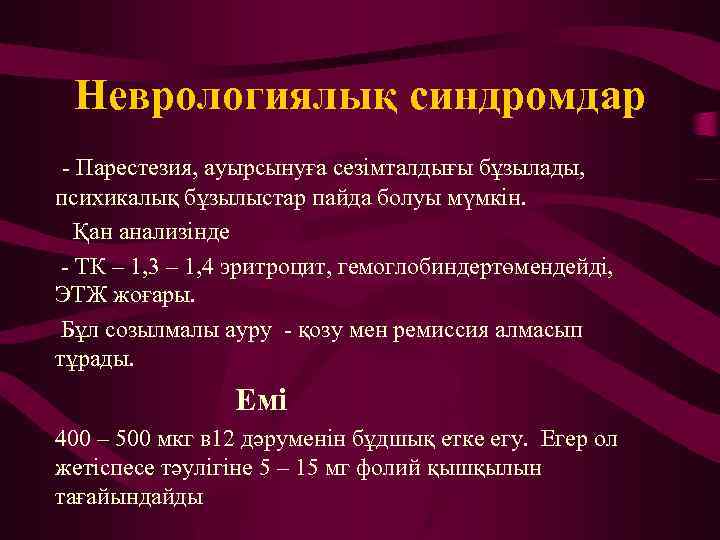 Неврологиялық синдромдар

- Парестезия, ауырсынуға сезімталдығы бұзылады, психикалық бұзылыстар пайда болуы мүмкін.

Қан анализінде

- ТК – 1,3 – 1,4 эритроцит, гемоглобиндертөмендейді, ЭТЖ жоғары.

Бұл созылмалы ауру - қозу мен ремиссия алмасып тұрады.

Емі

400 – 500 мкг в12 дәруменін бұдшық етке егу. Егер ол жетіспесе тәулігіне 5 – 15 мг фолий қышқылын тағайындайды